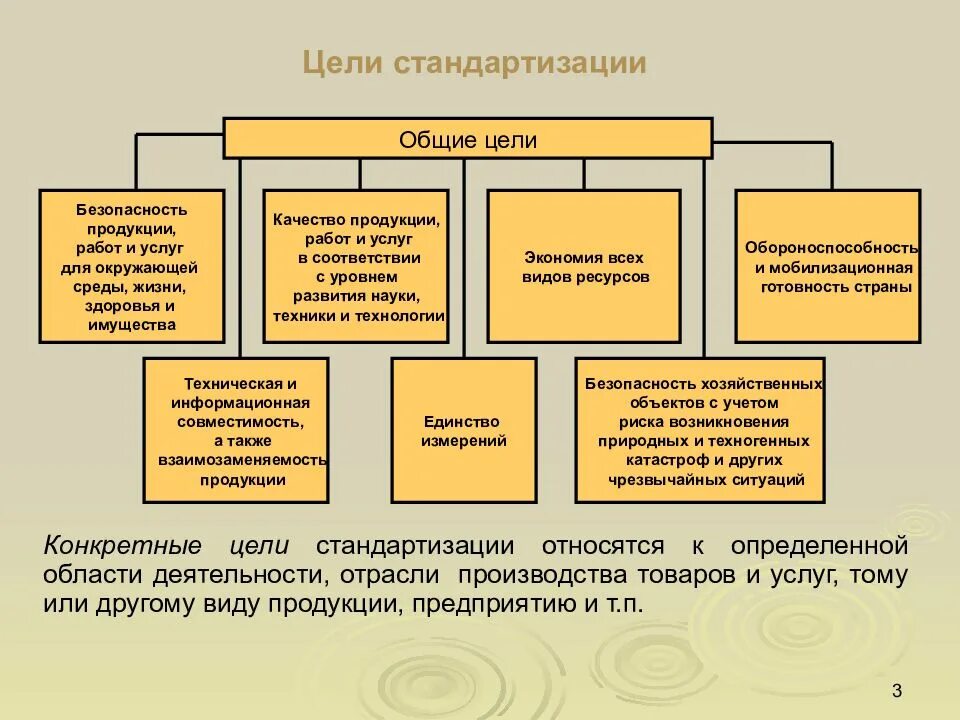 Цели стандартизации

Общие цели

Безопасность продукции, работ и услуг для окружающей среды, жизни, здоровья и имущества

Качество продукции, работ и услуг в соответствии с уровнем развития науки, техники и технологии

Экономия всех видов ресурсов

Обороноспособность и мобилизационная готовность страны

Техническая и информационная совместимость, а также взаимозаменяемость продукции

Единство измерений

Безопасность хозяйственных объектов с учетом риска возникновения природных и техногенных катастроф и других чрезвычайных ситуаций

Конкретные цели стандартизации относятся к определенной области деятельности, отрасли производства товаров и услуг, тому или другому виду продукции, предприятию и т.п.

3